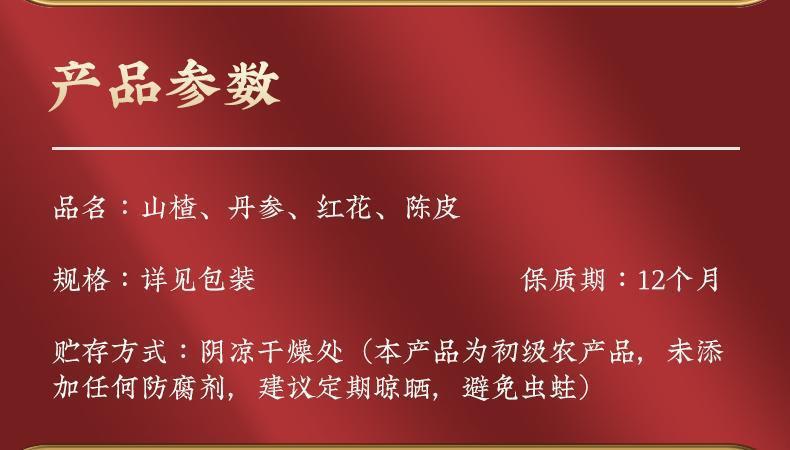 产品参数

品名：山楂、丹参、红花、陈皮

规格：详见包装

保质期：12个月

贮存方式：阴凉干燥处（本产品为初级农产品，未添加任何防腐剂，建议定期晾晒，避免虫蛀）